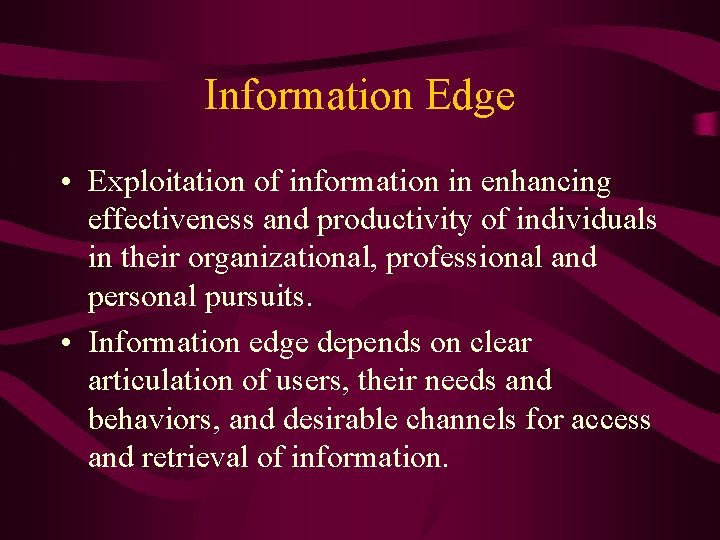 Information Edge

• Exploitation of information in enhancing effectiveness and productivity of individuals in their organizational, professional and personal pursuits.

• Information edge depends on clear articulation of users, their needs and behaviors, and desirable channels for access and retrieval of information.